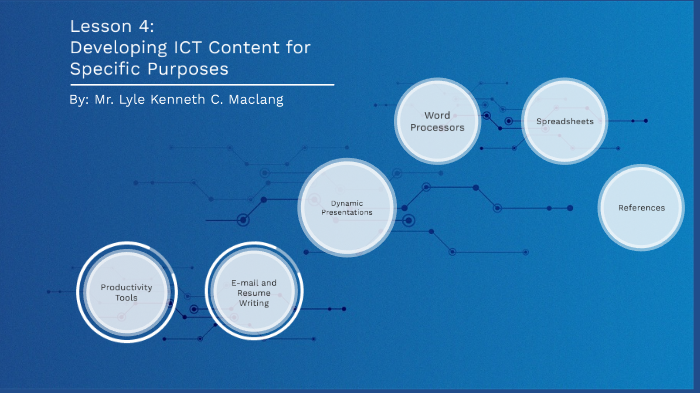 Lesson 4:
Developing ICT Content for Specific Purposes

By: Mr. Lyle Kenneth C. Maclang

Word Processors

Spreadsheets

Dynamic Presentations

References

Productivity Tools

E-mail and Resume Writing